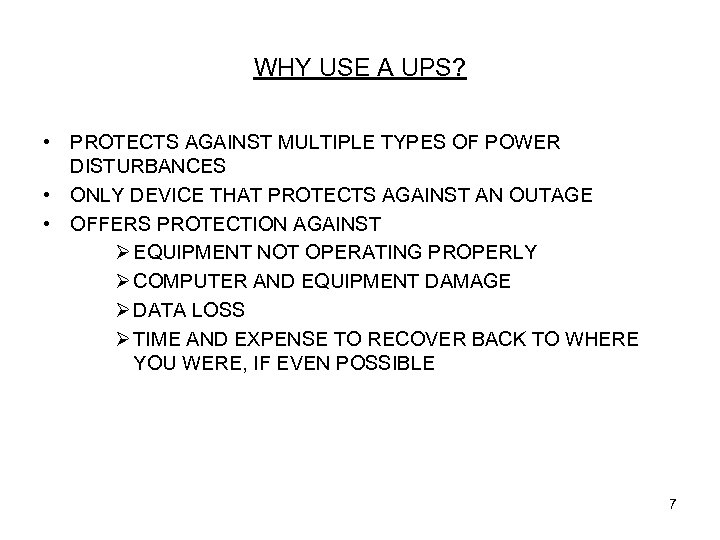 WHY USE A UPS?

• PROTECTS AGAINST MULTIPLE TYPES OF POWER DISTURBANCES
• ONLY DEVICE THAT PROTECTS AGAINST AN OUTAGE
• OFFERS PROTECTION AGAINST
  ➢ EQUIPMENT NOT OPERATING PROPERLY
  ➢ COMPUTER AND EQUIPMENT DAMAGE
  ➢ DATA LOSS
  ➢ TIME AND EXPENSE TO RECOVER BACK TO WHERE YOU WERE, IF EVEN POSSIBLE

7